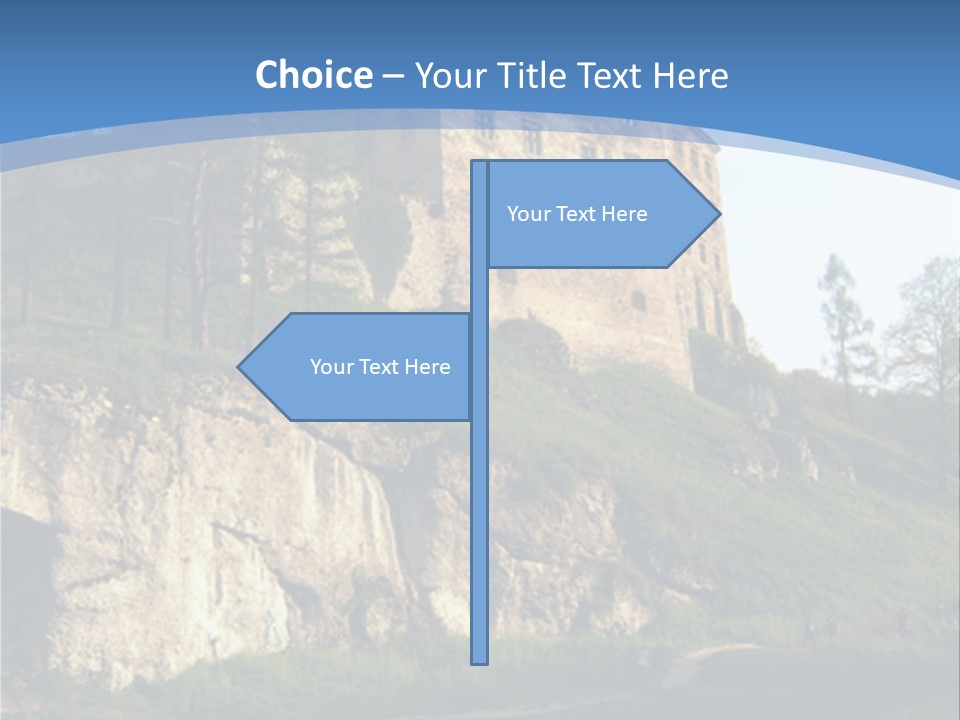 Choice – Your Title Text Here

Your Text Here

Your Text Here